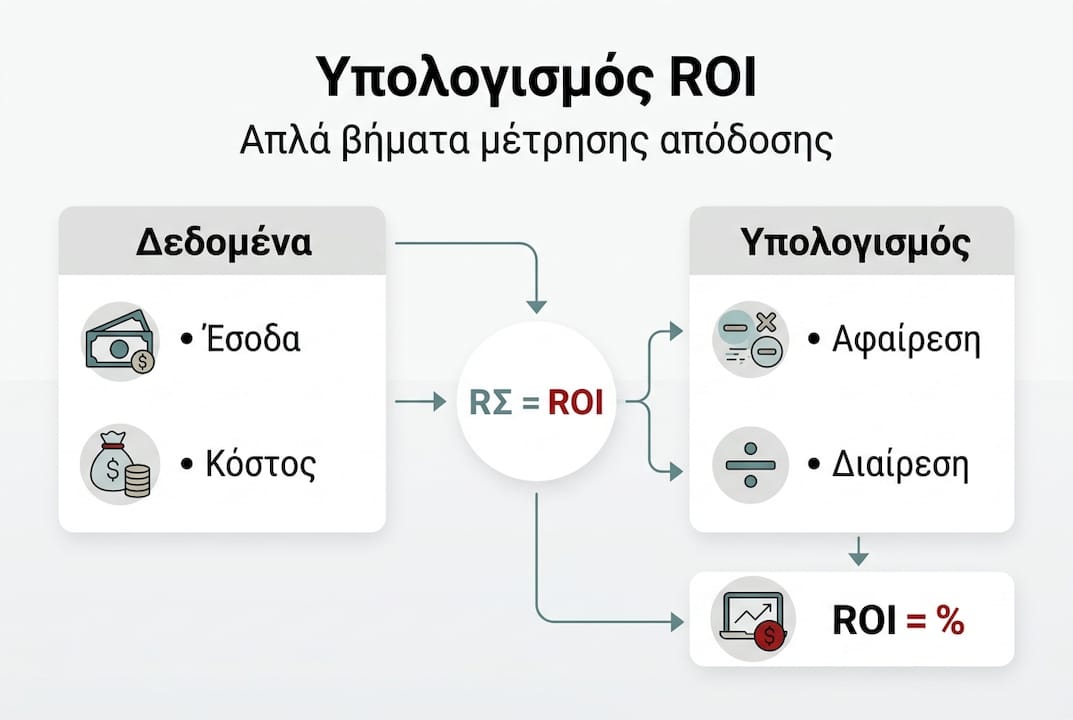 Υπολογισμός ROI
Απλά βήματα μέτρησης απόδοσης

Δεδομένα
• Έσοδα
• Κόστος

RΣ = ROI

Υπολογισμός
• Αφαίρεση
• Διαίρεση

ROI = %